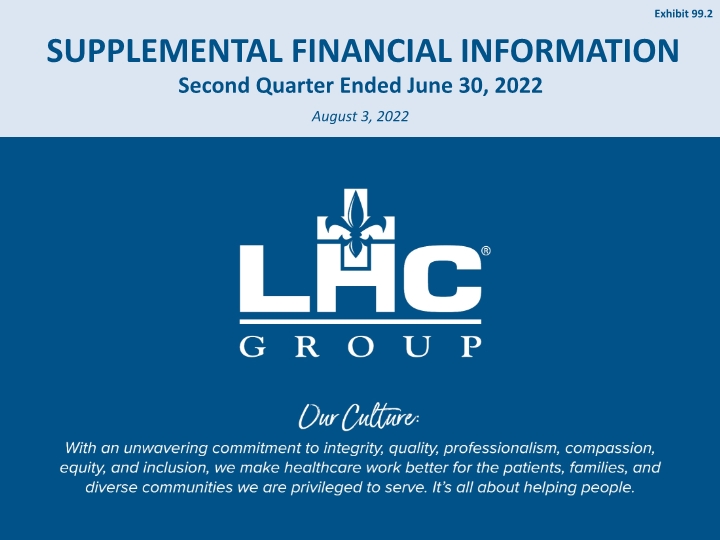 Exhibit 99.2

SUPPLEMENTAL FINANCIAL INFORMATION
Second Quarter Ended June 30, 2022

August 3, 2022

LHC®
GROUP

Our Culture:
With an unwavering commitment to integrity, quality, professionalism, compassion, equity, and inclusion, we make healthcare work better for the patients, families, and diverse communities we are privileged to serve. It's all about helping people.